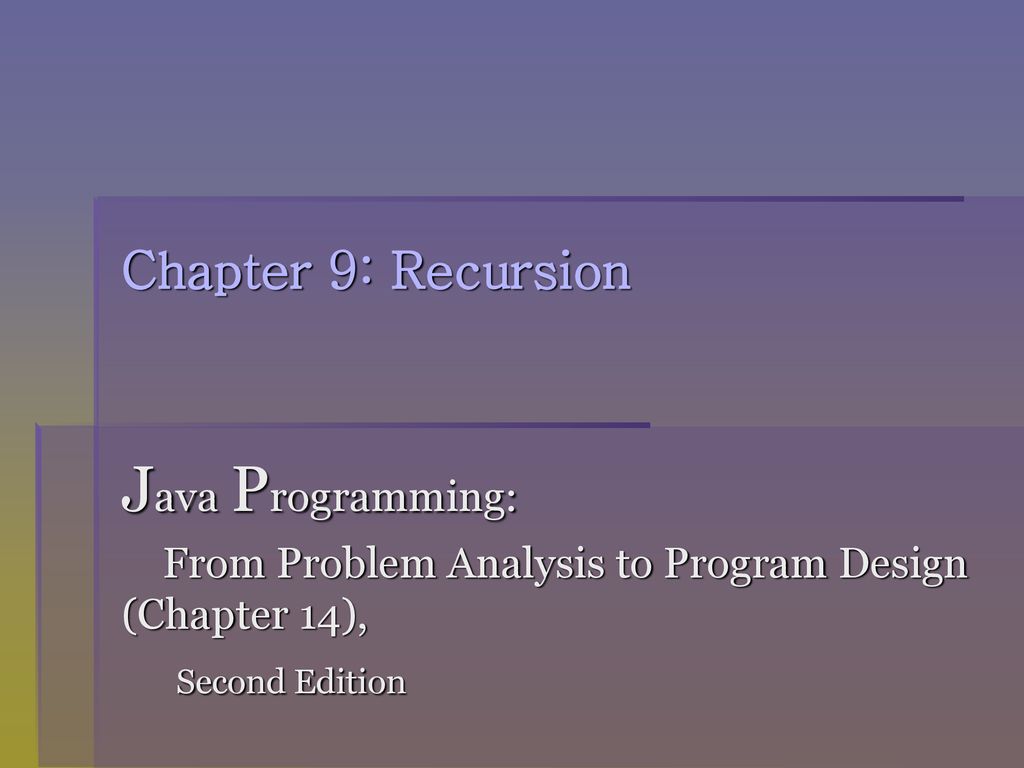 Chapter 9: Recursion

Java Programming:

From Problem Analysis to Program Design (Chapter 14),

Second Edition